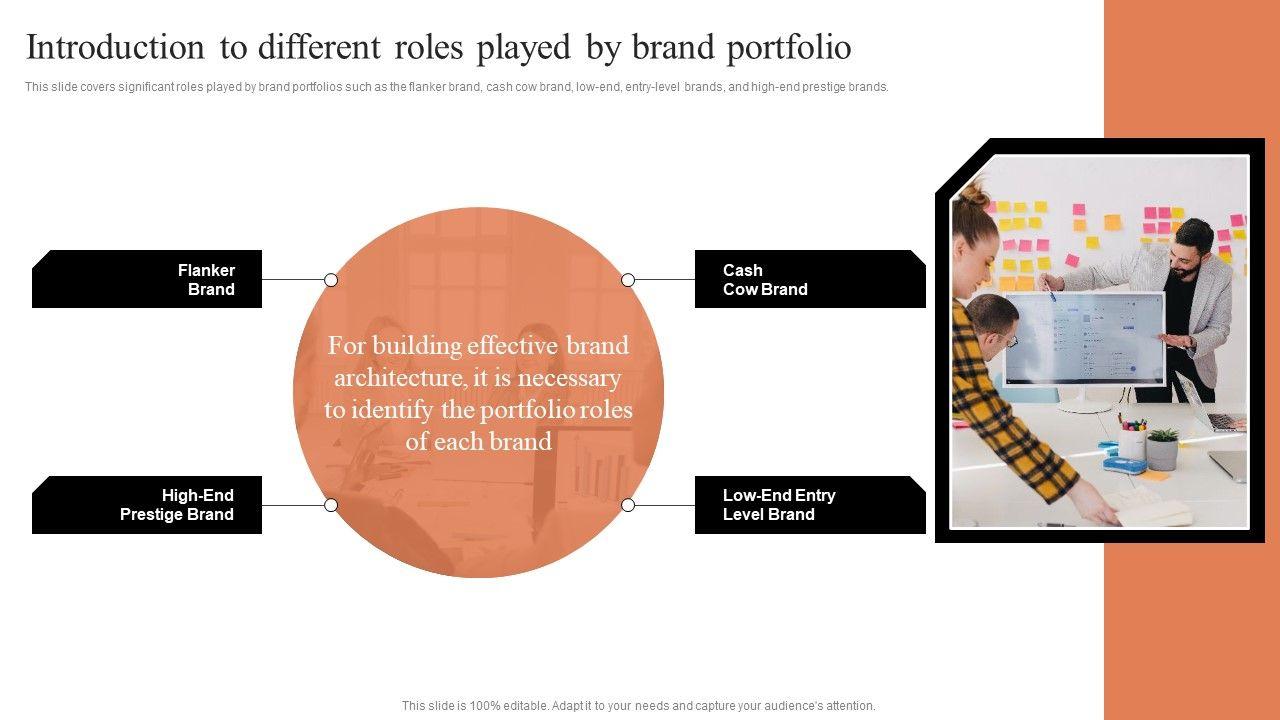 Introduction to different roles played by brand portfolio

This slide covers significant roles played by brand portfolios such as the flanker brand, cash cow brand, low-end, entry-level brands, and high-end prestige brands.

Flanker Brand

Cash Cow Brand

For building effective brand architecture, it is necessary to identify the portfolio roles of each brand

High-End Prestige Brand

Low-End Entry Level Brand

This slide is 100% editable. Adapt it to your needs and capture your audience's attention.